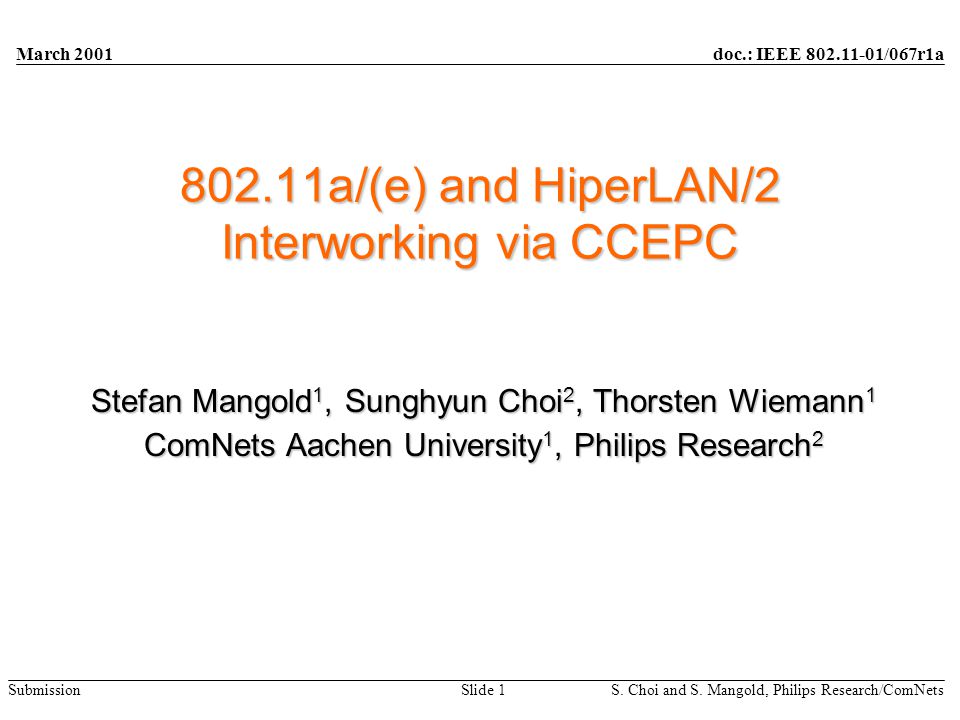 March 2001

doc.: IEEE 802.11-01/067r1a

802.11a/(e) and HiperLAN/2 Interworking via CCEPC

Stefan Mangold$^1$, Sunghyun Choi$^2$, Thorsten Wiemann$^1$
ComNets Aachen University$^1$, Philips Research$^2$

Submission

Slide 1

S. Choi and S. Mangold, Philips Research/ComNets